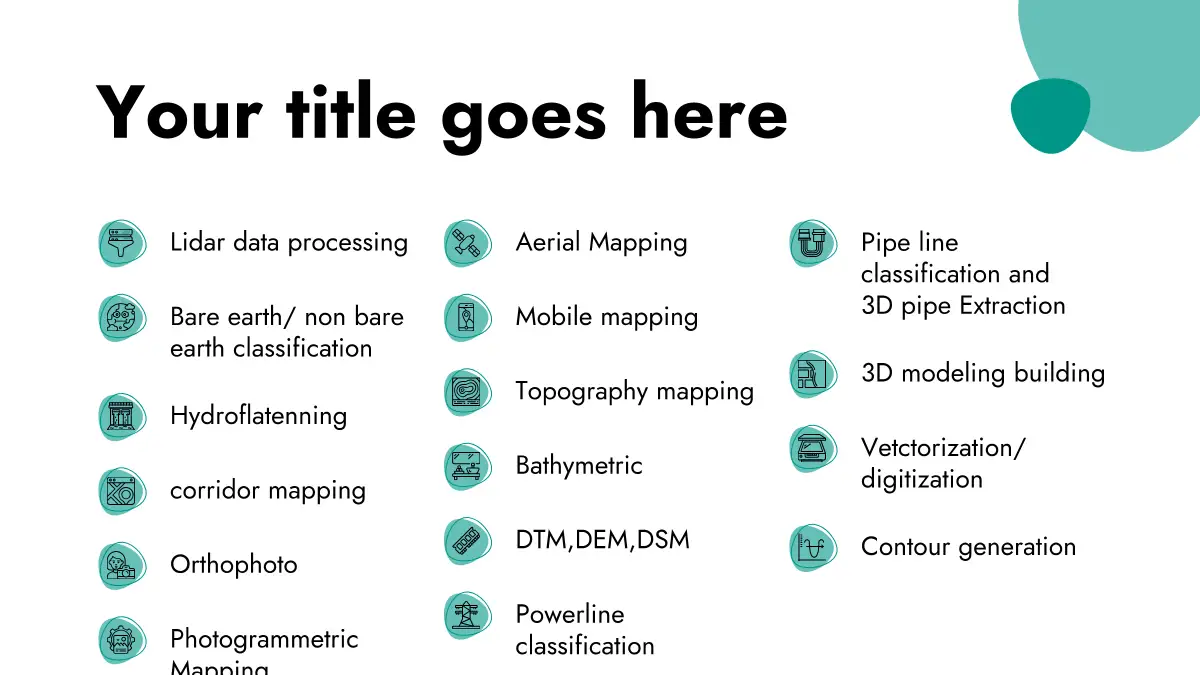 Your title goes here

Lidar data processing

Bare earth/ non bare earth classification

Hydroflatenning

corridor mapping

Orthophoto

Photogrammetric Mapping

Aerial Mapping

Mobile mapping

Topography mapping

Bathymetric

DTM,DEM,DSM

Powerline classification

Pipe line classification and 3D pipe Extraction

3D modeling building

Vetctorization/ digitization

Contour generation